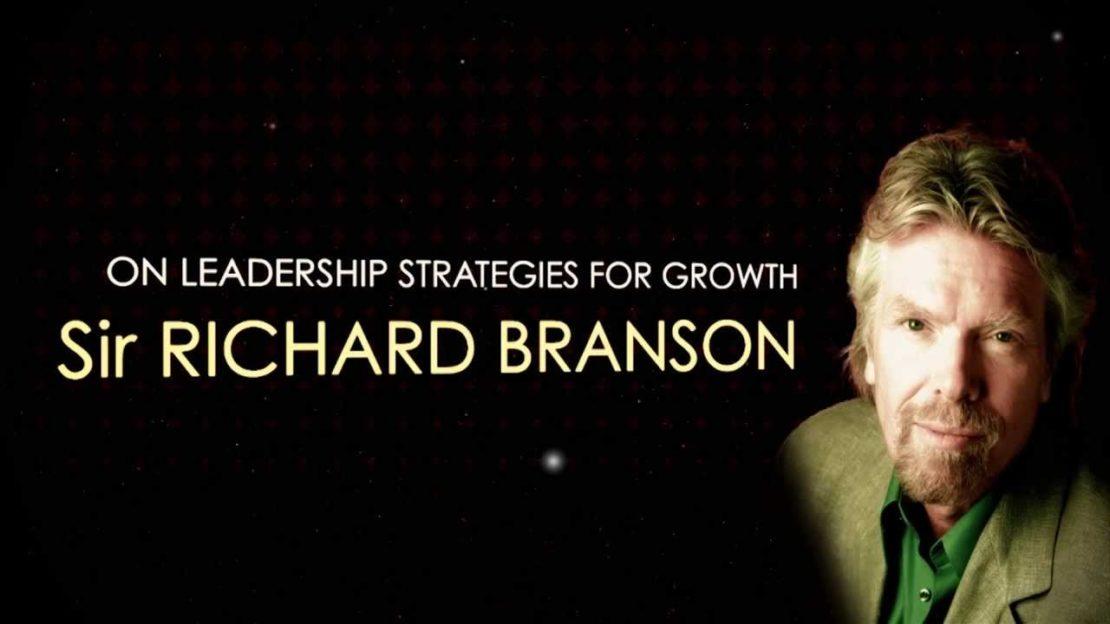 ON LEADERSHIP STRATEGIES FOR GROWTH
Sir RICHARD BRANSON